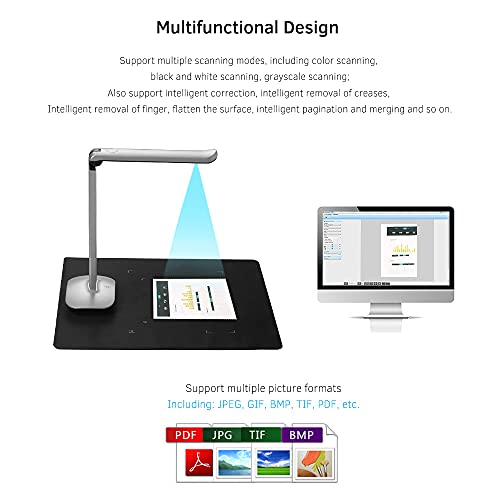 Multifunctional Design

Support multiple scanning modes, including color scanning, black and white scanning, grayscale scanning; Also support intelligent correction, intelligent removal of creases, Intelligent removal of finger, flatten the surface, intelligent pagination and merging and so on.

Support multiple picture formats
Including: JPEG, GIF, BMP, TIF, PDF, etc.

PDF JPG TIF BMP